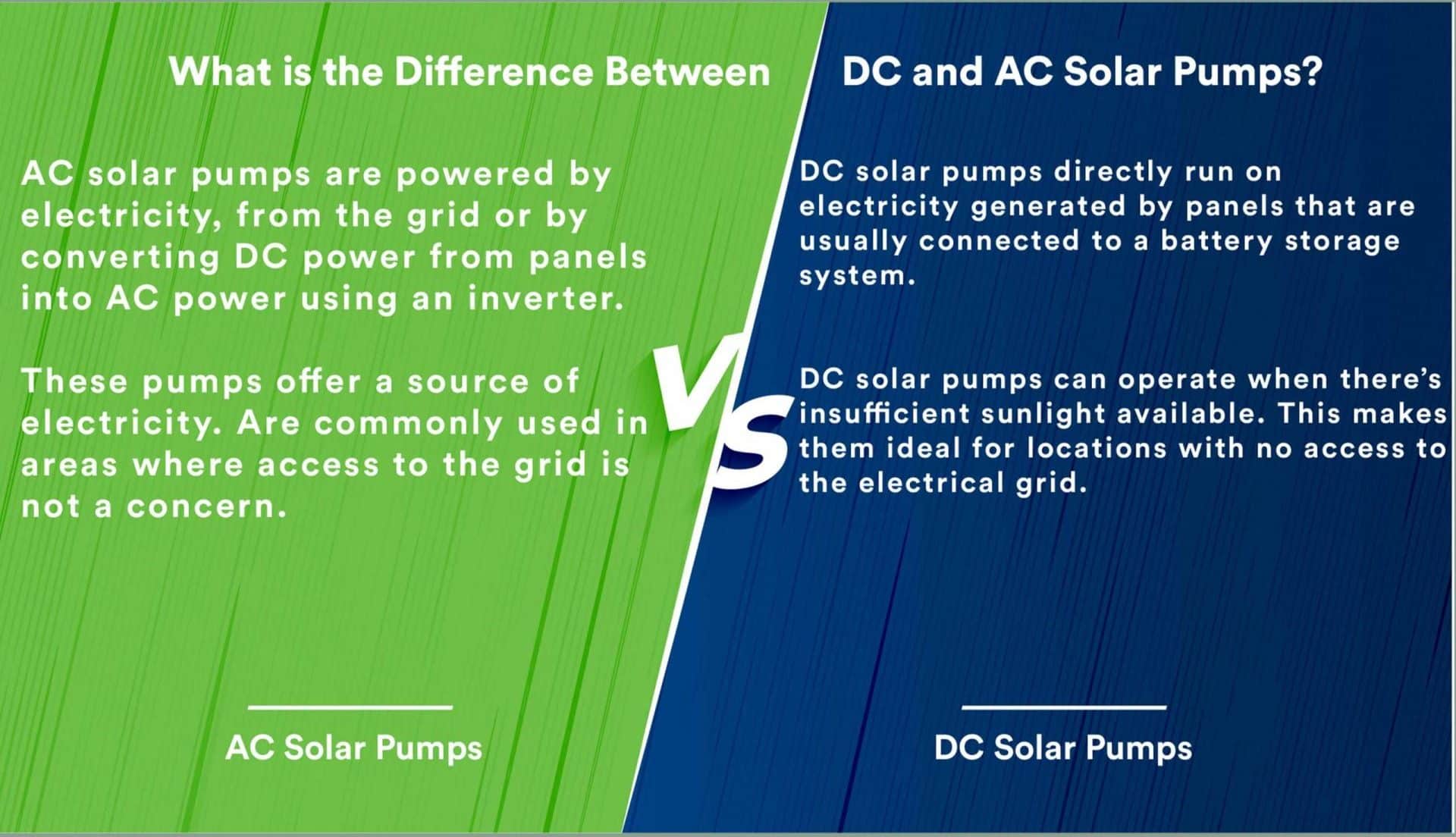 What is the Difference Between DC and AC Solar Pumps?

AC solar pumps are powered by electricity, from the grid or by converting DC power from panels into AC power using an inverter.

These pumps offer a source of electricity. Are commonly used in areas where access to the grid is not a concern.

AC Solar Pumps

VS

DC solar pumps directly run on electricity generated by panels that are usually connected to a battery storage system.

DC solar pumps can operate when there's insufficient sunlight available. This makes them ideal for locations with no access to the electrical grid.

DC Solar Pumps